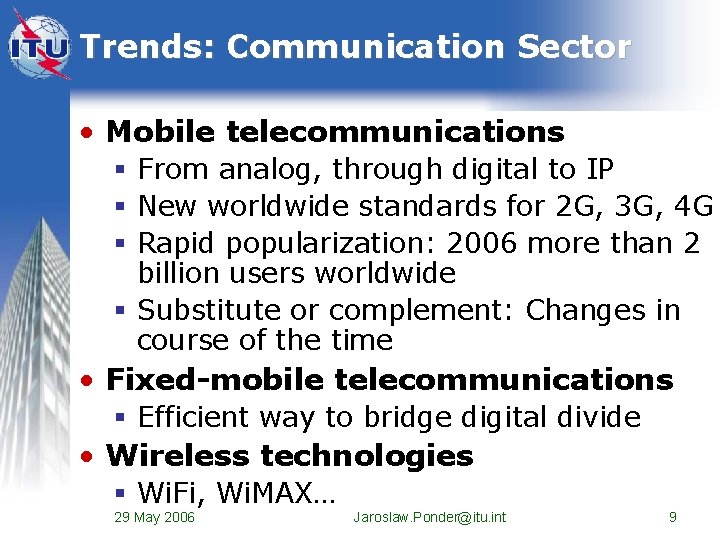 ITU Trends: Communication Sector

• Mobile telecommunications
▪ From analog, through digital to IP
▪ New worldwide standards for 2G, 3G, 4G
▪ Rapid popularization: 2006 more than 2 billion users worldwide
▪ Substitute or complement: Changes in course of the time

• Fixed-mobile telecommunications
▪ Efficient way to bridge digital divide

• Wireless technologies
▪ WiFi, WiMAX…

29 May 2006 Jaroslaw.Ponder@itu.int 9